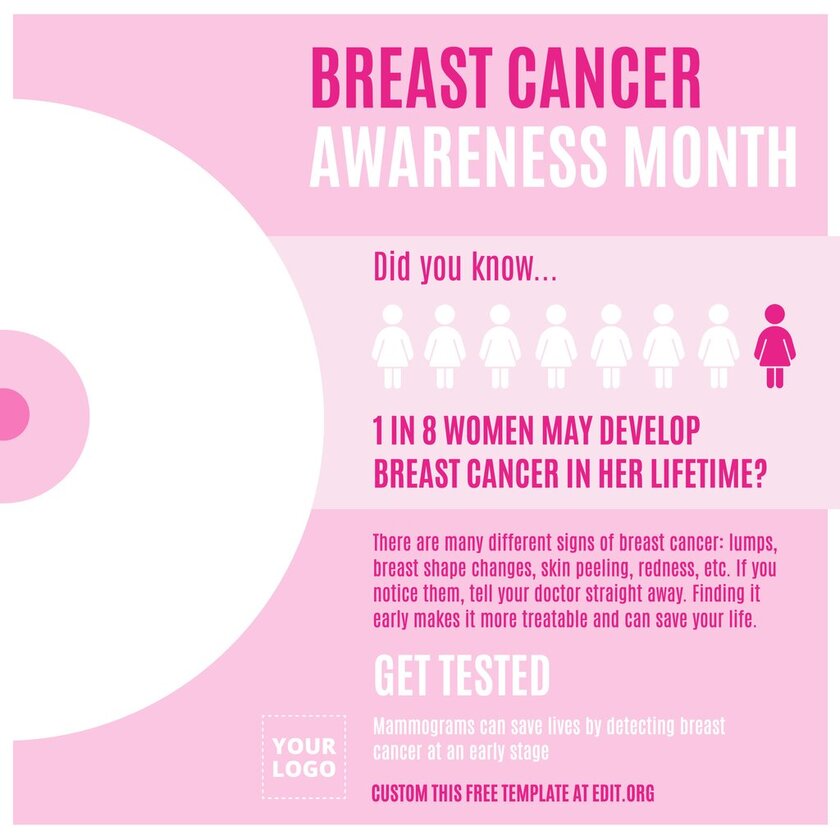 BREAST CANCER
AWARENESS MONTH

Did you know...

1 IN 8 WOMEN MAY DEVELOP BREAST CANCER IN HER LIFETIME?

There are many different signs of breast cancer: lumps, breast shape changes, skin peeling, redness, etc. If you notice them, tell your doctor straight away. Finding it early makes it more treatable and can save your life.

GET TESTED

YOUR LOGO

Mammograms can save lives by detecting breast cancer at an early stage

CUSTOM THIS FREE TEMPLATE AT EDIT.ORG